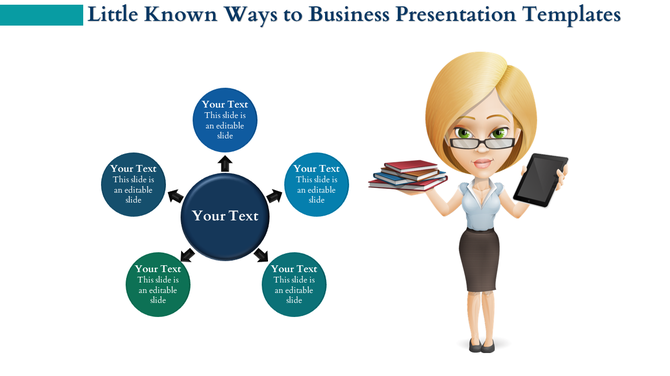 Little Known Ways to Business Presentation Templates

Your Text
This slide is an editable slide

Your Text
This slide is an editable slide

Your Text
This slide is an editable slide

Your Text

Your Text
This slide is an editable slide

Your Text
This slide is an editable slide